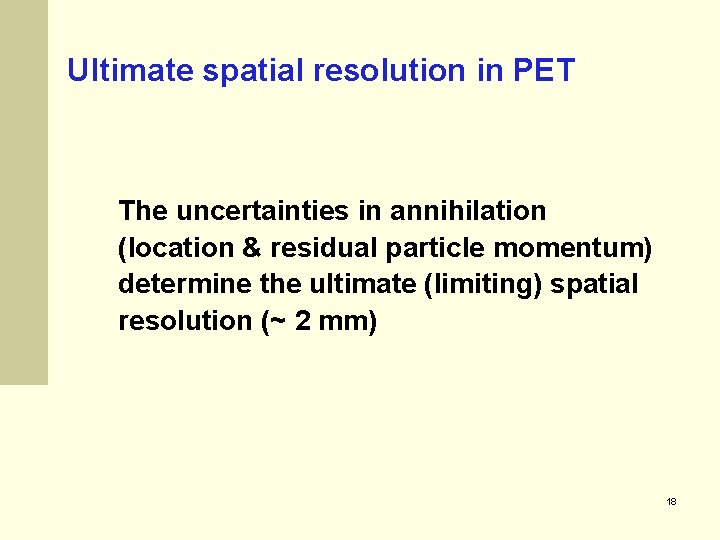 Ultimate spatial resolution in PET

The uncertainties in annihilation (location & residual particle momentum) determine the ultimate (limiting) spatial resolution (~ 2 mm)

18